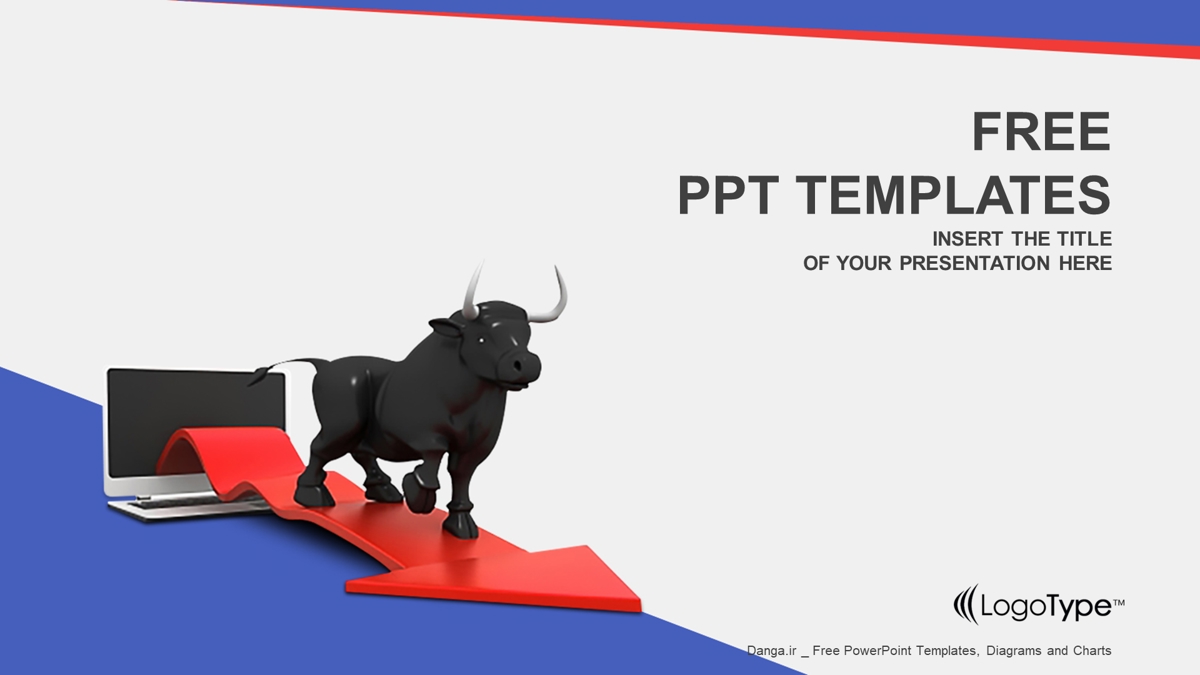 FREE
PPT TEMPLATES

INSERT THE TITLE
OF YOUR PRESENTATION HERE

LogoType™

Danga.ir _ Free PowerPoint Templates, Diagrams and Charts